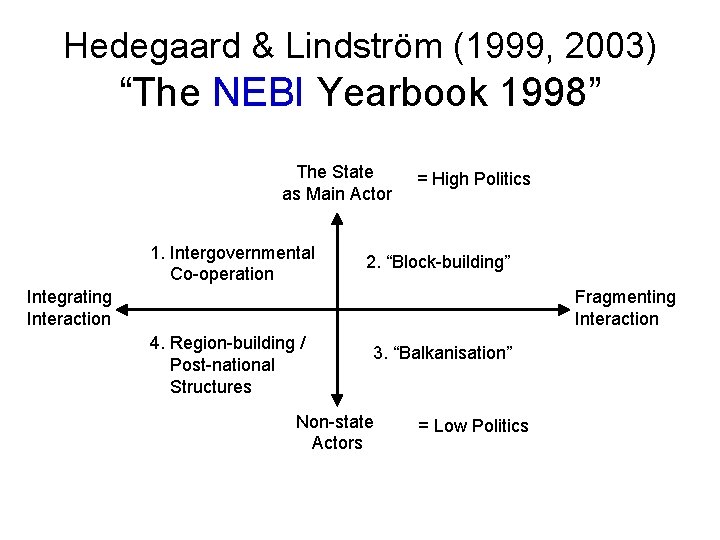 Hedegaard & Lindström (1999, 2003)
"The NEBI Yearbook 1998"

The State
as Main Actor

= High Politics

1. Intergovernmental
Co-operation

2. "Block-building"

Integrating
Interaction

Fragmenting
Interaction

4. Region-building /
Post-national
Structures

3. "Balkanisation"

Non-state
Actors

= Low Politics